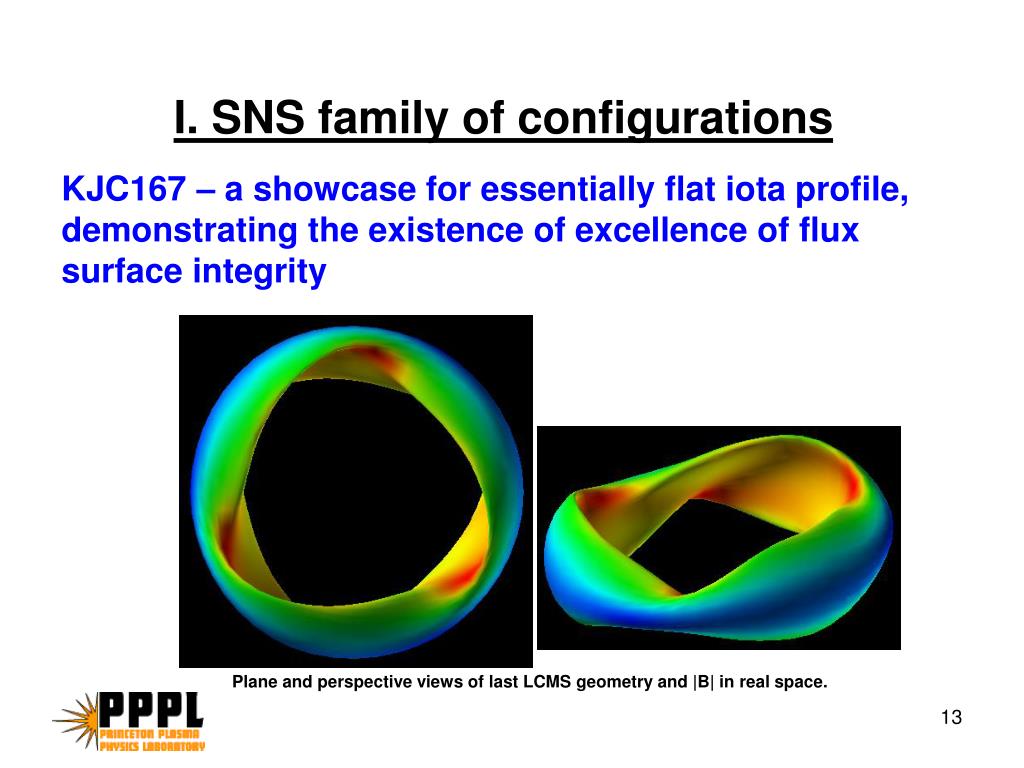 I. SNS family of configurations

KJC167 – a showcase for essentially flat iota profile, demonstrating the existence of excellence of flux surface integrity

Plane and perspective views of last LCMS geometry and |B| in real space.

PPPL
PRINCETON PLASMA PHYSICS LABORATORY

13